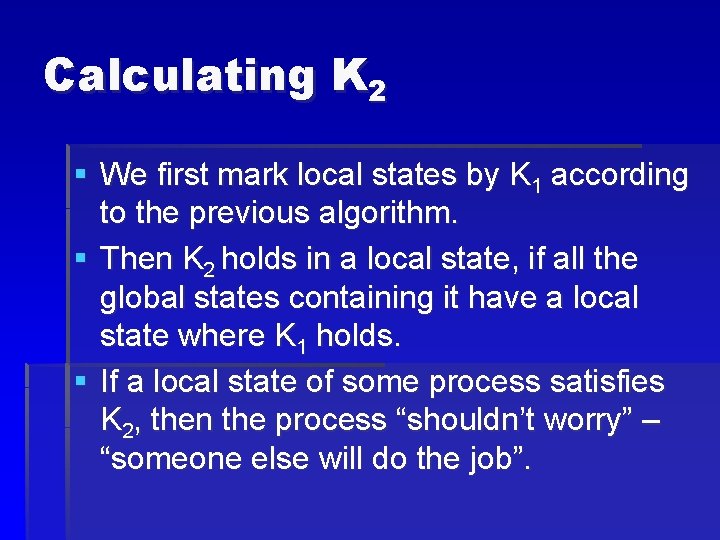 Calculating $K_2$

▪ We first mark local states by $K_1$ according to the previous algorithm.

▪ Then $K_2$ holds in a local state, if all the global states containing it have a local state where $K_1$ holds.

▪ If a local state of some process satisfies $K_2$, then the process “shouldn’t worry” – “someone else will do the job”.